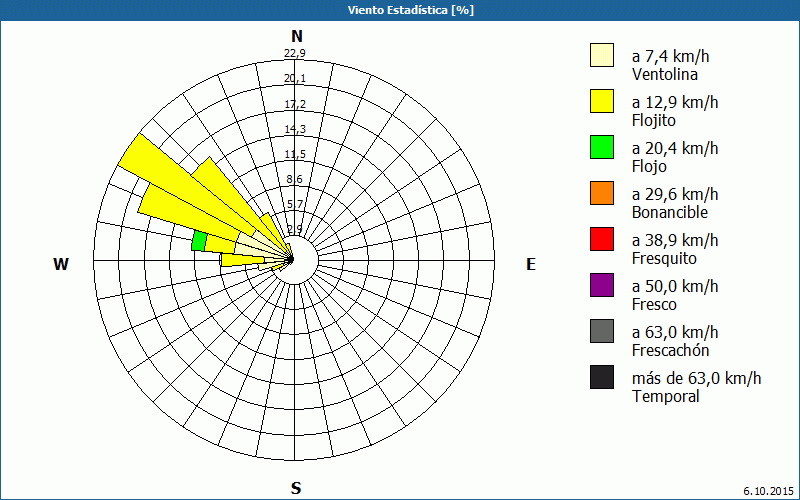 Viento Estadística [%]

N

22,9
20,1
17,2
14,3
11,5
8,6
5,7
2,9

W

E

S

a 7,4 km/h
Ventolina

a 12,9 km/h
Flojito

a 20,4 km/h
Flojo

a 29,6 km/h
Bonancible

a 38,9 km/h
Fresquito

a 50,0 km/h
Fresco

a 63,0 km/h
Frescachón

más de 63,0 km/h
Temporal

6.10.2015